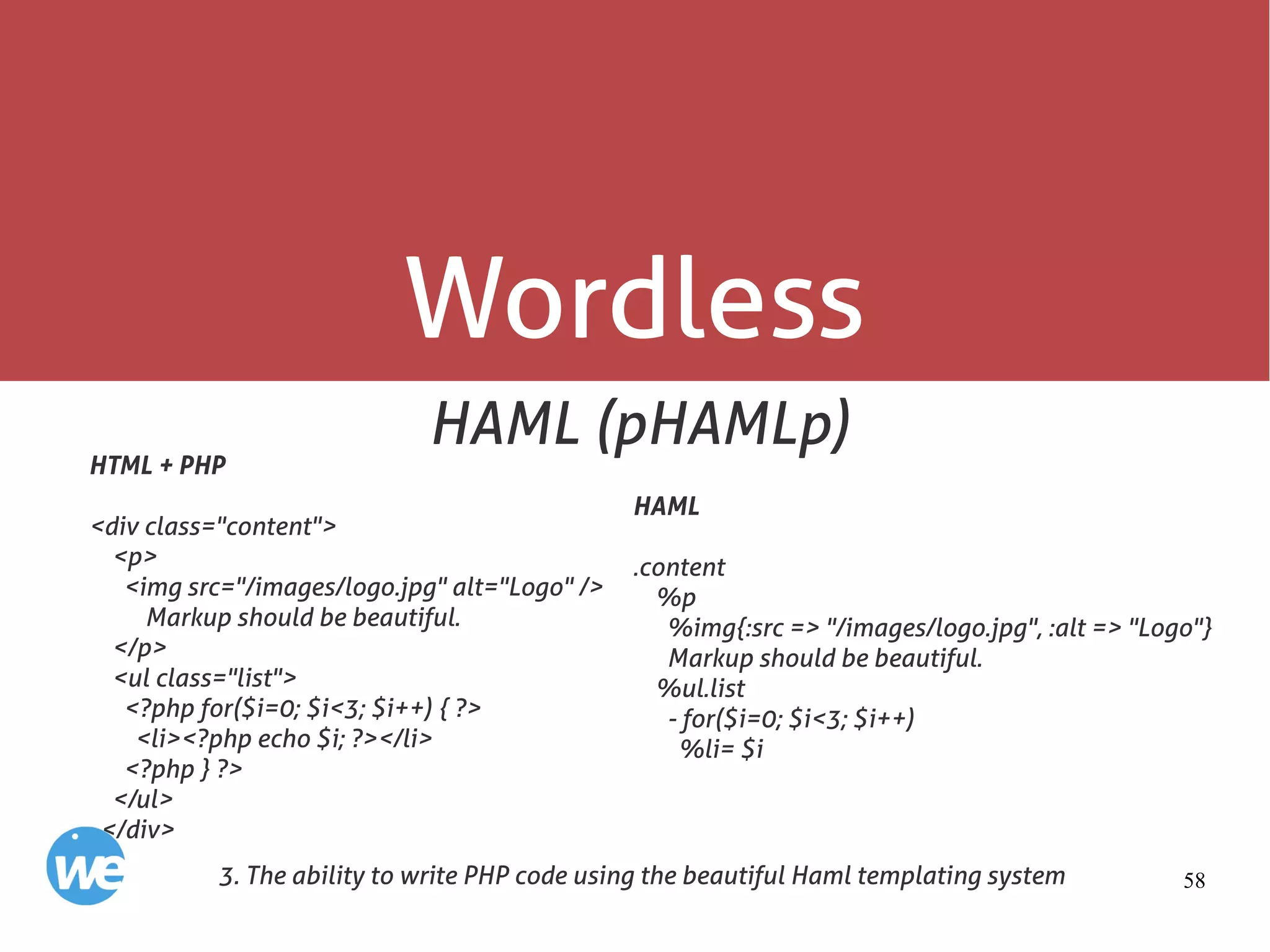 Wordless

HAML (pHAMLp)

HTML + PHP

<div class="content">
<p>
<img src="/images/logo.jpg" alt="Logo" />
Markup should be beautiful.
</p>
<ul class="list">
<?php for($i=0; $i<3; $i++) { ?>
<li><?php echo $i; ?></li>
<?php } ?>
</ul>
</div>

HAML

.content
%p
%img{:src => "/images/logo.jpg", :alt => "Logo"}
Markup should be beautiful.
%ul.list
- for($i=0; $i<3; $i++)
%li= $i

we

3. The ability to write PHP code using the beautiful Haml templating system

58